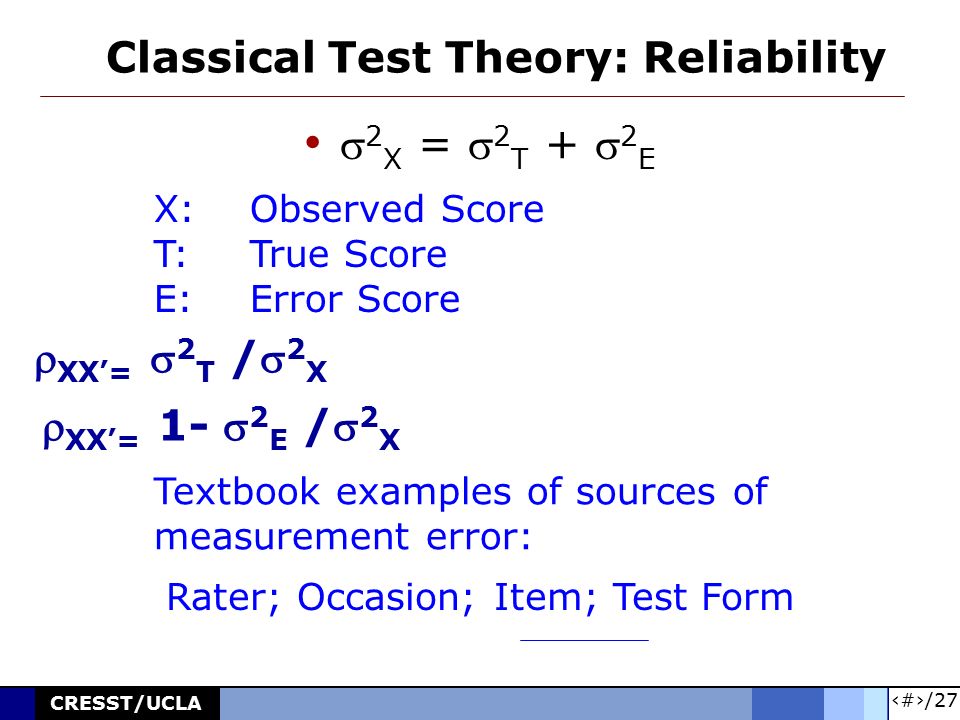 Classical Test Theory: Reliability

• $\sigma^2_X = \sigma^2_T + \sigma^2_E$

X: Observed Score
T: True Score
E: Error Score

$\rho_{XX'} = \sigma^2_T / \sigma^2_X$

$\rho_{XX'} = 1 - \sigma^2_E / \sigma^2_X$

Textbook examples of sources of measurement error:

Rater; Occasion; Item; Test Form

CRESST/UCLA

‹#›/27